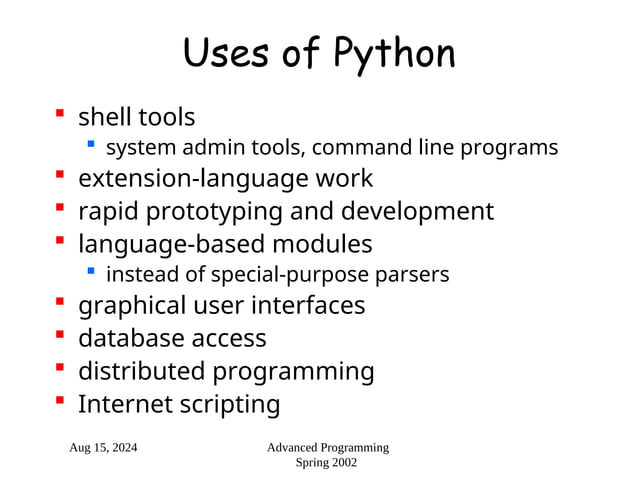 Uses of Python

- shell tools
  - system admin tools, command line programs
- extension-language work
- rapid prototyping and development
- language-based modules
  - instead of special-purpose parsers
- graphical user interfaces
- database access
- distributed programming
- Internet scripting

Aug 15, 2024

Advanced Programming
Spring 2002